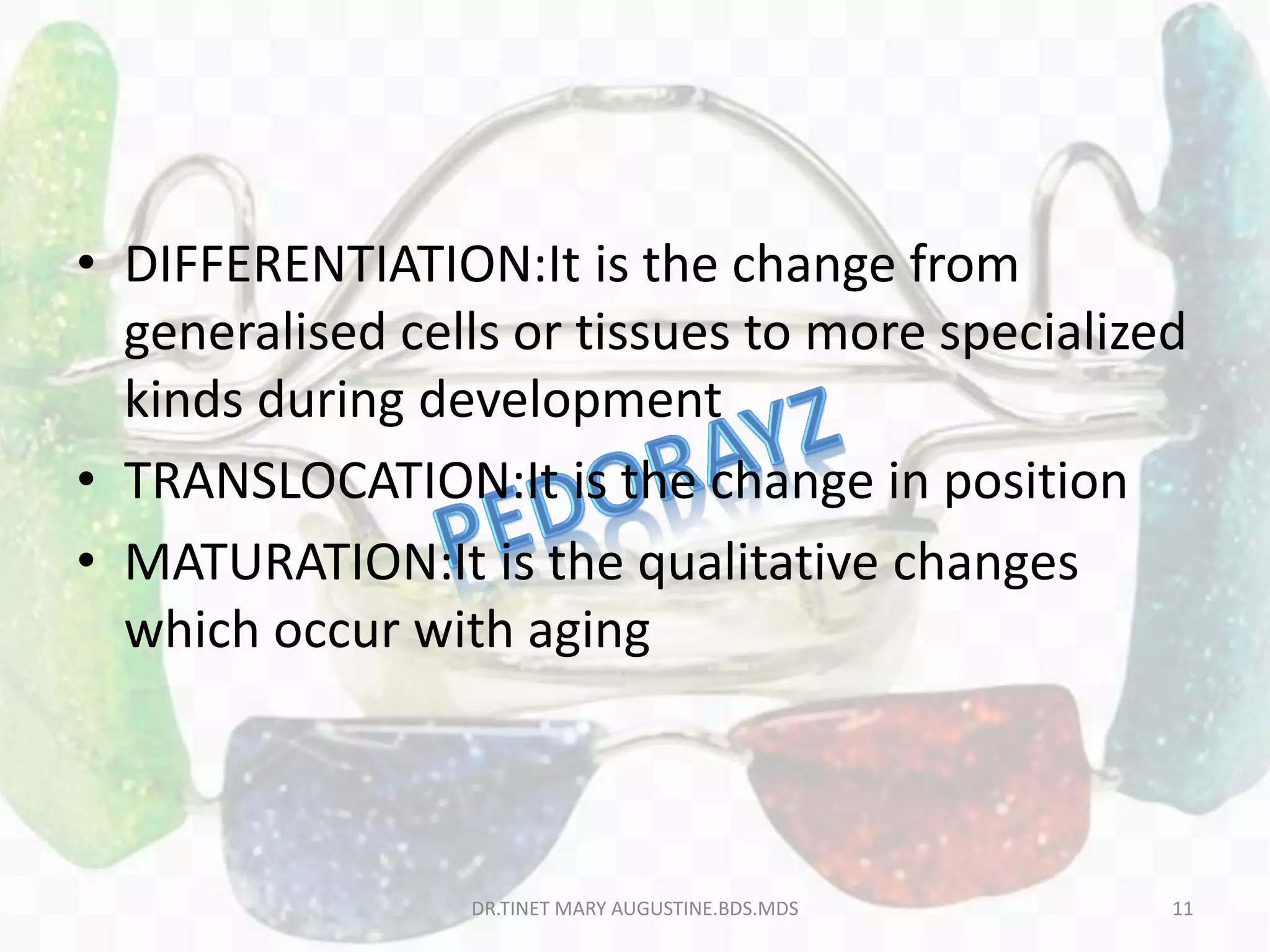 • DIFFERENTIATION:It is the change from generalised cells or tissues to more specialized kinds during development

• TRANSLOCATION:It is the change in position

• MATURATION:It is the qualitative changes which occur with aging

PEDORAYZ

DR.TINET MARY AUGUSTINE.BDS.MDS

11